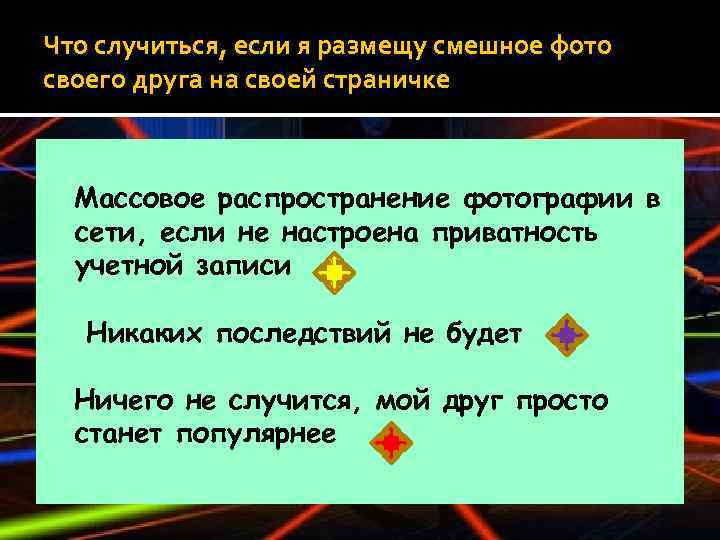 Что случиться, если я размещу смешное фото своего друга на своей страничке

Массовое распространение фотографии в сети, если не настроена приватность учетной записи

Никаких последствий не будет

Ничего не случится, мой друг просто станет популярнее